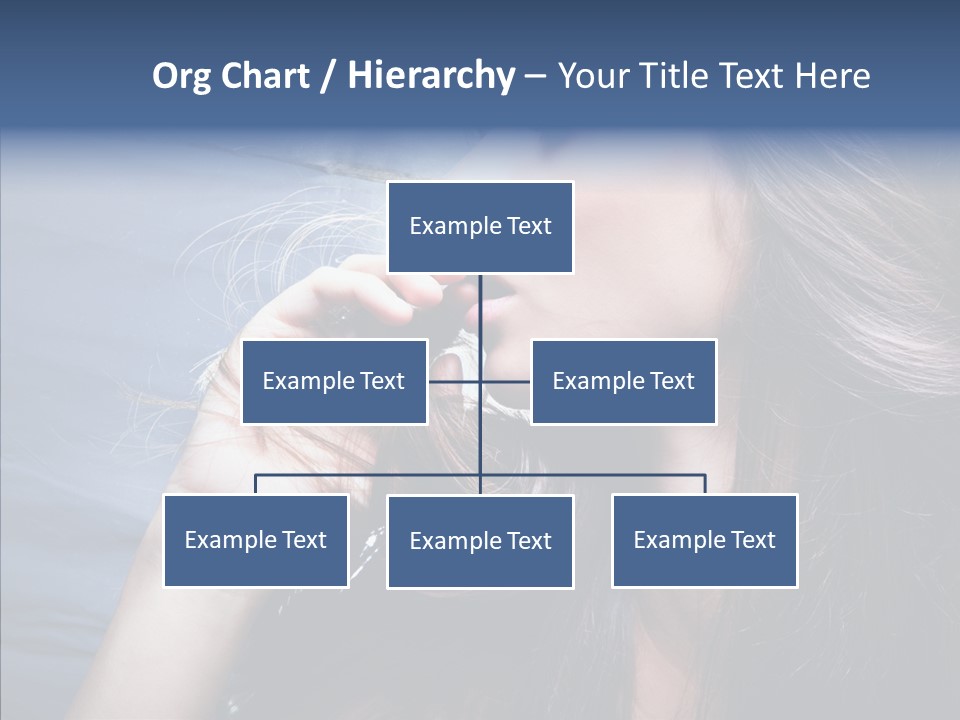 Org Chart / Hierarchy – Your Title Text Here

Example Text

Example Text

Example Text

Example Text

Example Text

Example Text